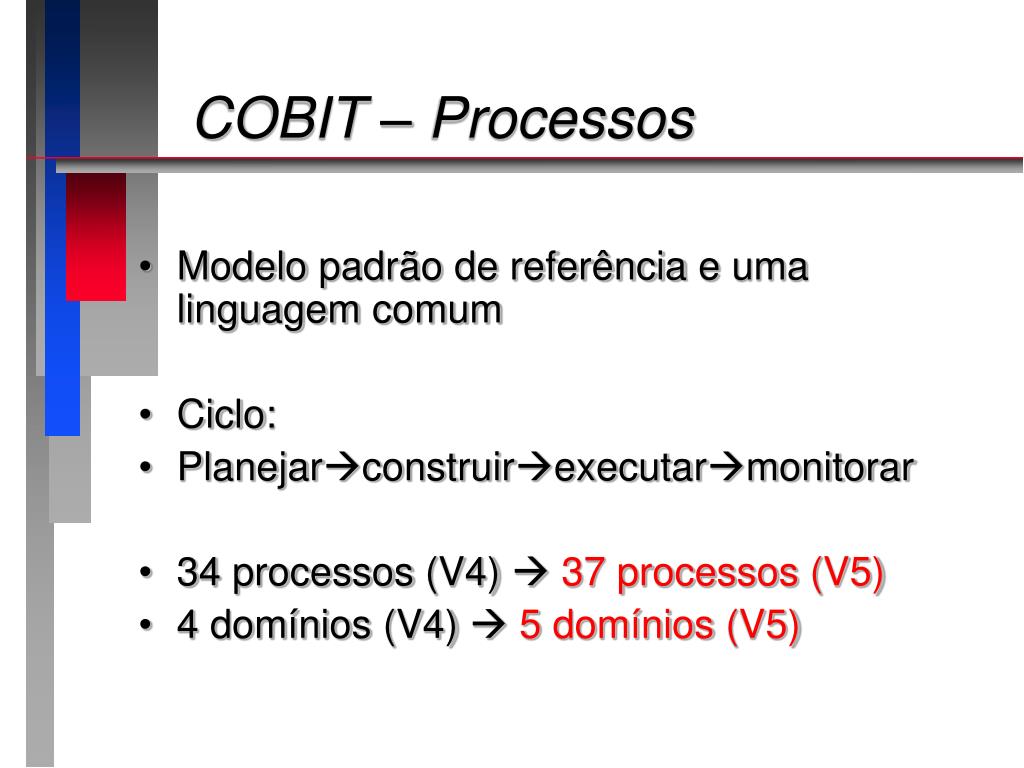 COBIT – Processos

• Modelo padrão de referência e uma linguagem comum

• Ciclo:
• Planejar→construir→executar→monitorar

• 34 processos (V4) → 37 processos (V5)
• 4 domínios (V4) → 5 domínios (V5)